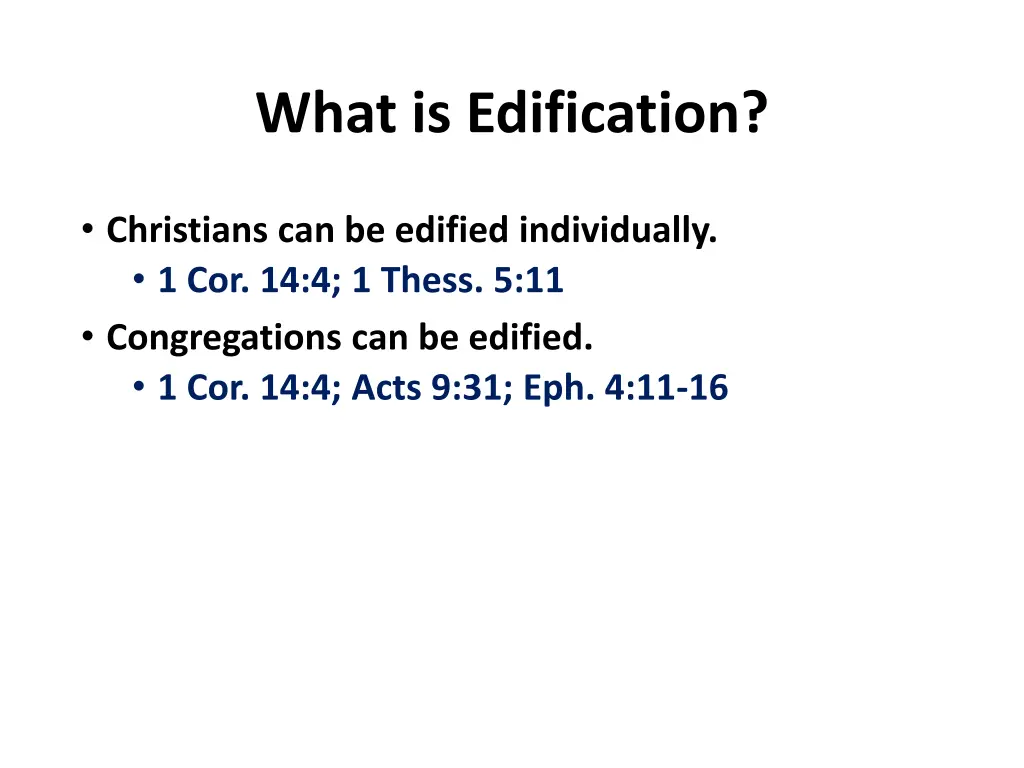 What is Edification?

• Christians can be edified individually.
  • 1 Cor. 14:4; 1 Thess. 5:11
• Congregations can be edified.
  • 1 Cor. 14:4; Acts 9:31; Eph. 4:11-16